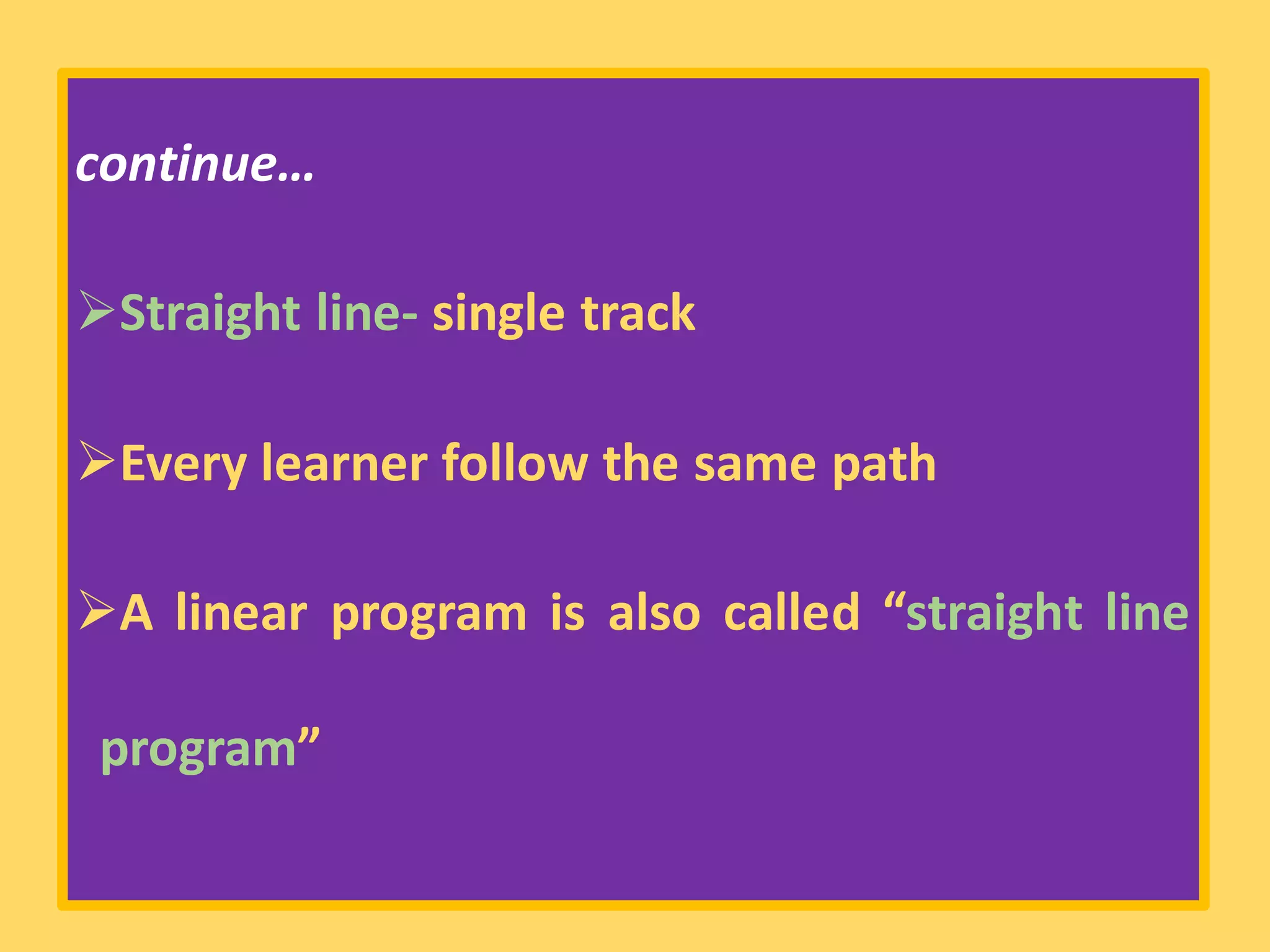 continue…

➢Straight line- single track

➢Every learner follow the same path

➢A linear program is also called “straight line program”